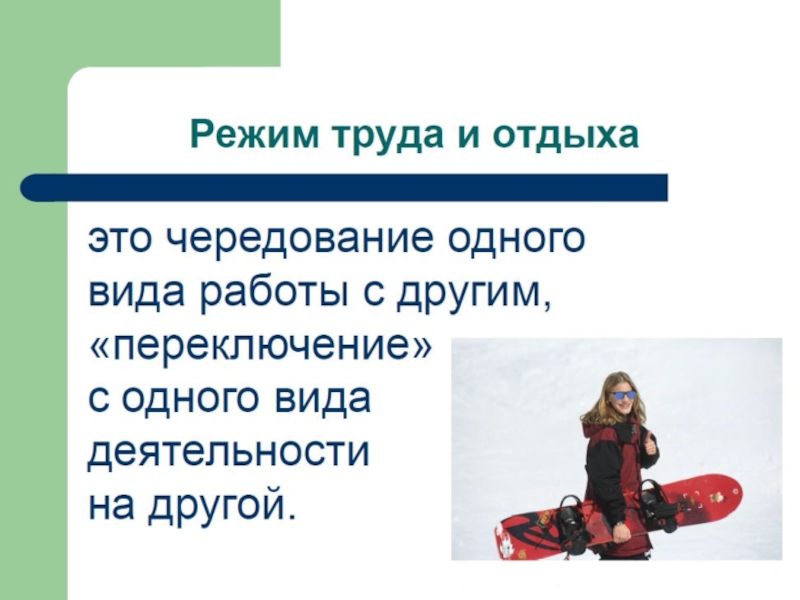 Режим труда и отдыха

это чередование одного вида работы с другим, «переключение» с одного вида деятельности на другой.